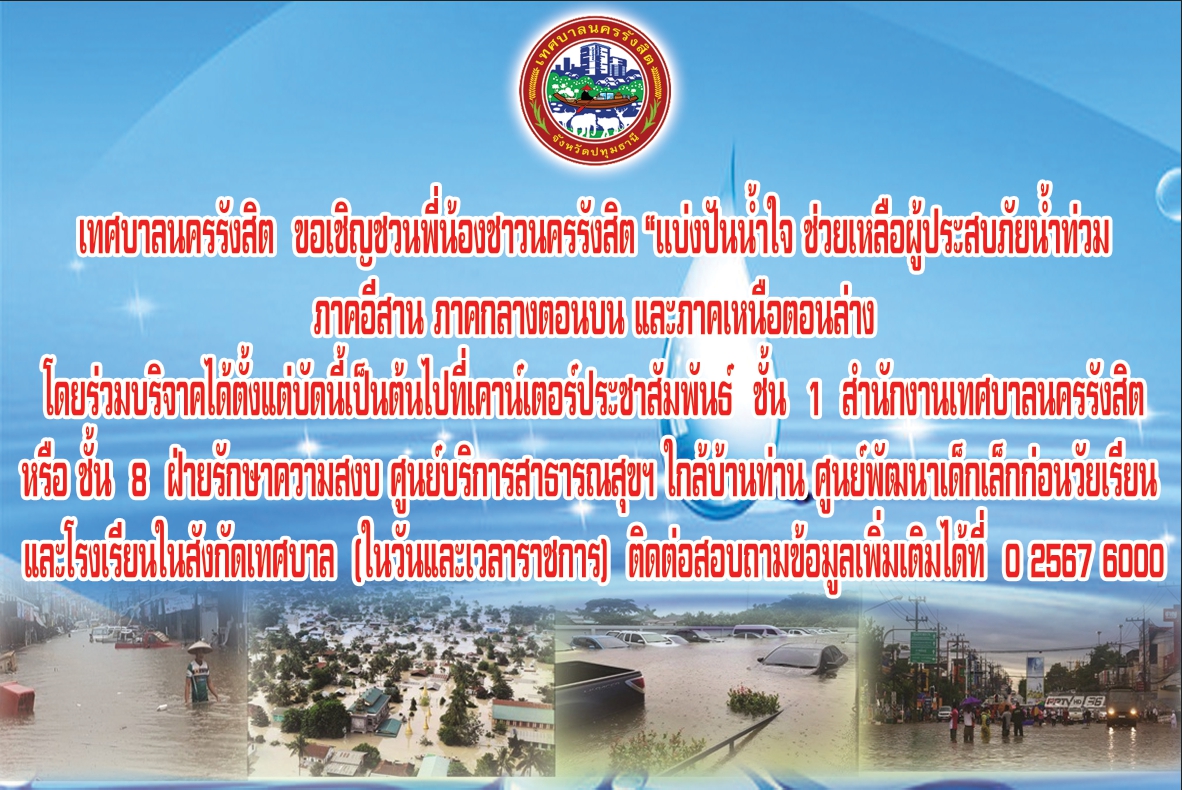 เทศบาลนครรังสิต
จังหวัดปทุมธานี

เทศบาลนครรังสิต ขอเชิญชวนพี่น้องชาวนครรังสิต "แบ่งปันน้ำใจ ช่วยเหลือผู้ประสบภัยน้ำท่วม ภาคอีสาน ภาคกลางตอนบน และภาคเหนือตอนล่าง

โดยร่วมบริจาคได้ตั้งแต่บัดนี้เป็นต้นไปที่เคาน์เตอร์ประชาสัมพันธ์ ชั้น 1 สำนักงานเทศบาลนครรังสิต หรือ ชั้น 8 ฝ่ายรักษาความสงบ ศูนย์บริการสาธารณสุขฯ ใกล้บ้านท่าน ศูนย์พัฒนาเด็กเล็กก่อนวัยเรียน และโรงเรียนในสังกัดเทศบาล (ในวันและเวลาราชการ) ติดต่อสอบถามข้อมูลเพิ่มเติมได้ที่ 0 2567 6000